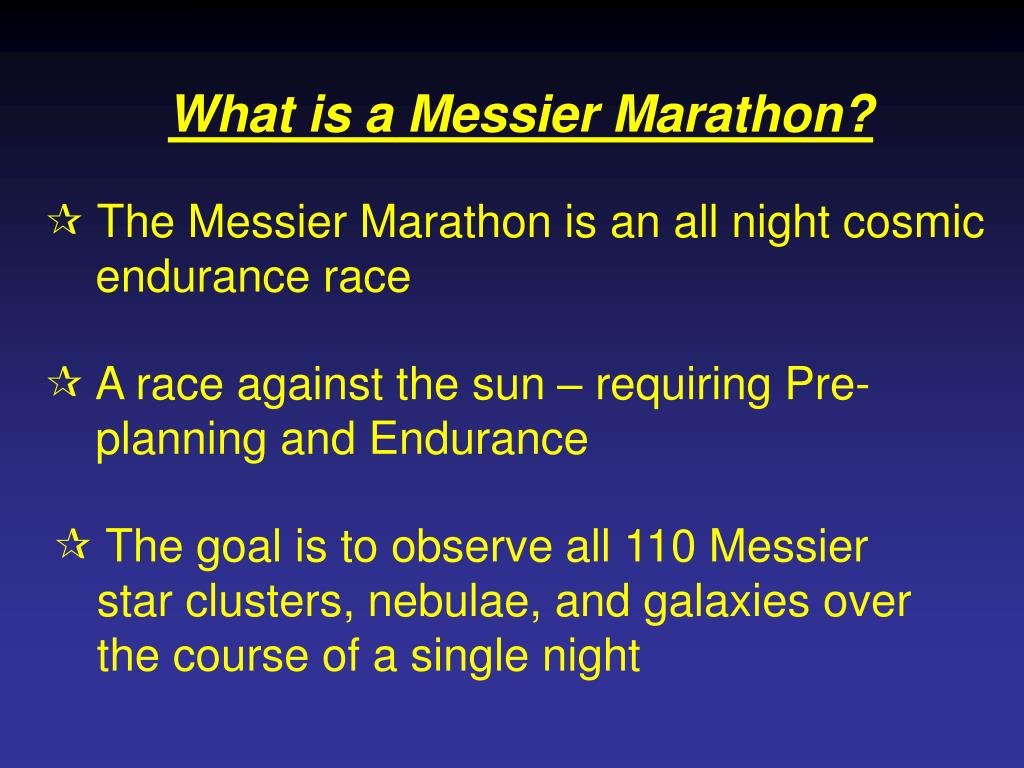 What is a Messier Marathon?

☆ The Messier Marathon is an all night cosmic endurance race

☆ A race against the sun – requiring Pre-planning and Endurance

☆ The goal is to observe all 110 Messier star clusters, nebulae, and galaxies over the course of a single night